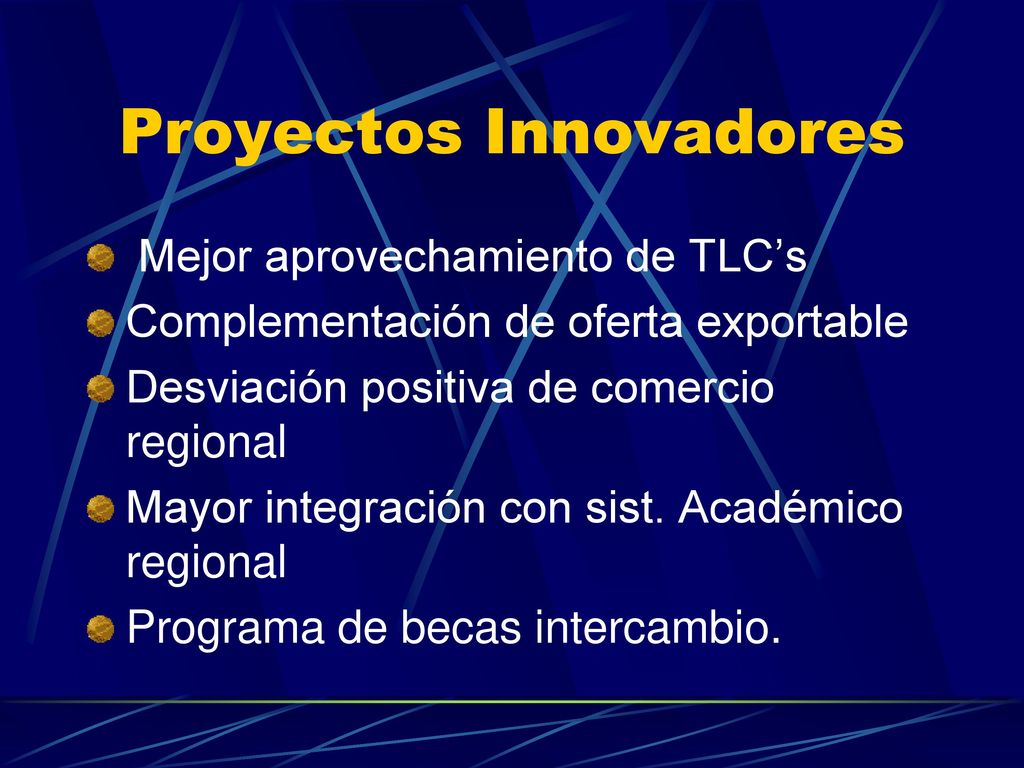 Proyectos Innovadores

Mejor aprovechamiento de TLC’s

Complementación de oferta exportable

Desviación positiva de comercio regional

Mayor integración con sist. Académico regional

Programa de becas intercambio.